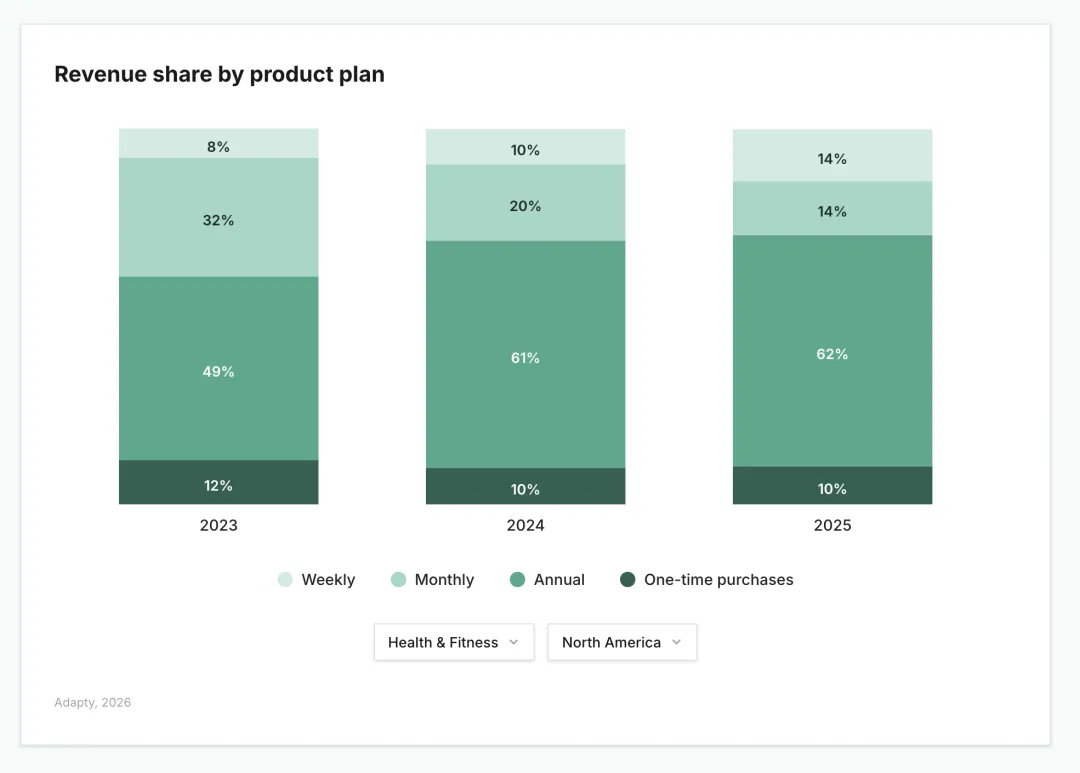 Revenue share by product plan

8%
32%
49%
12%
2023

10%
20%
61%
10%
2024

14%
14%
62%
10%
2025

Weekly Monthly Annual One-time purchases

Health & Fitness
North America

Adapty, 2026